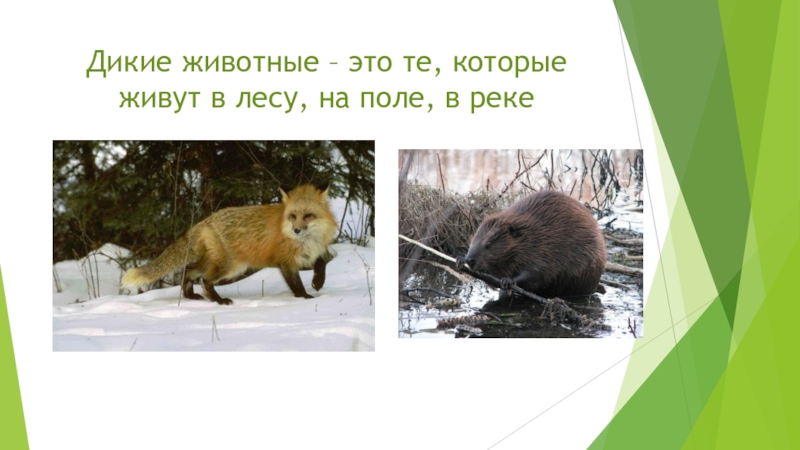 Дикие животные – это те, которые живут в лесу, на поле, в реке